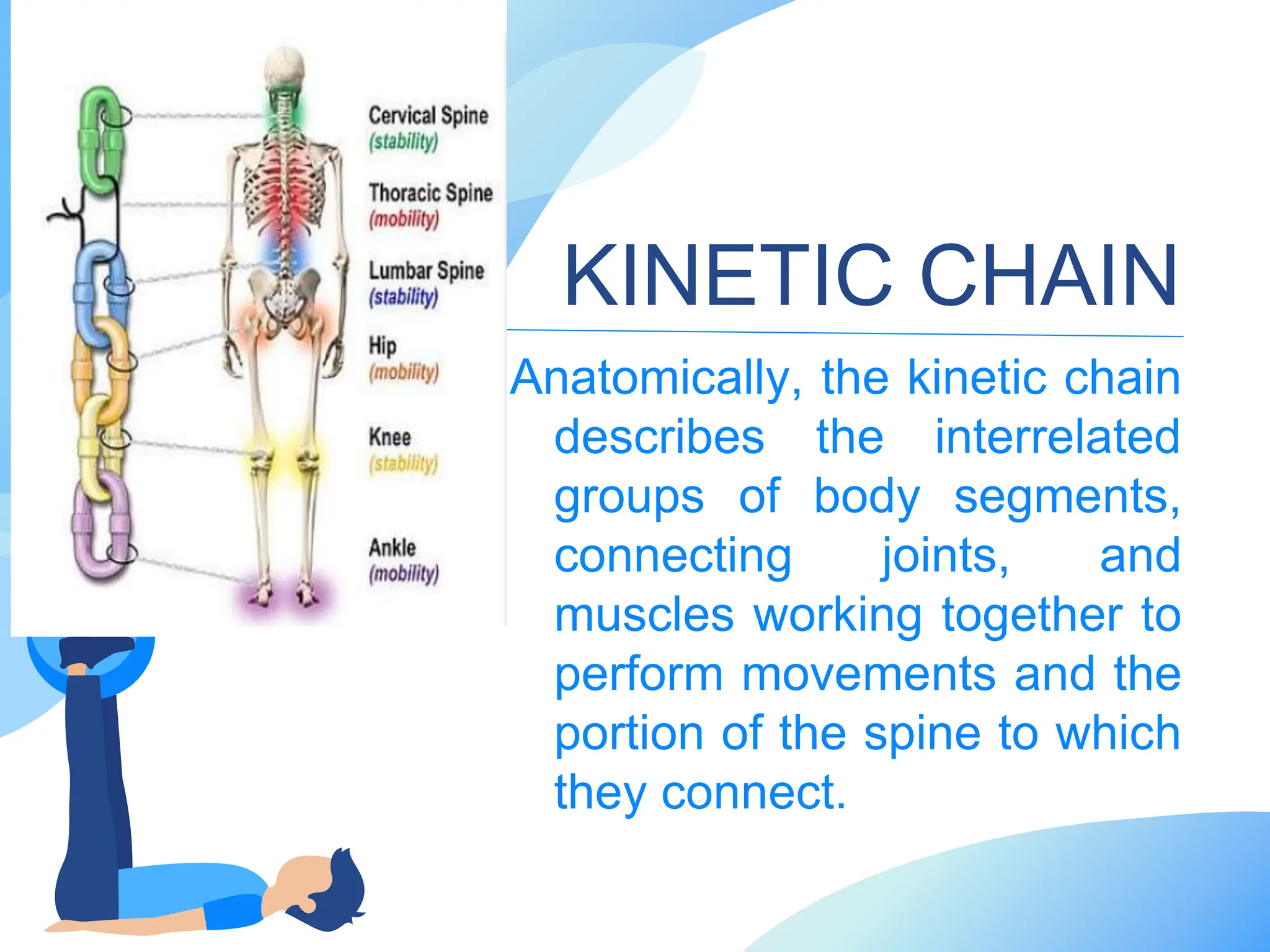 Cervical Spine
(stability)

Thoracic Spine
(mobility)

Lumbar Spine
(stability)

Hip
(mobility)

Knee
(stability)

Ankle
(mobility)

KINETIC CHAIN

Anatomically, the kinetic chain describes the interrelated groups of body segments, connecting joints, and muscles working together to perform movements and the portion of the spine to which they connect.